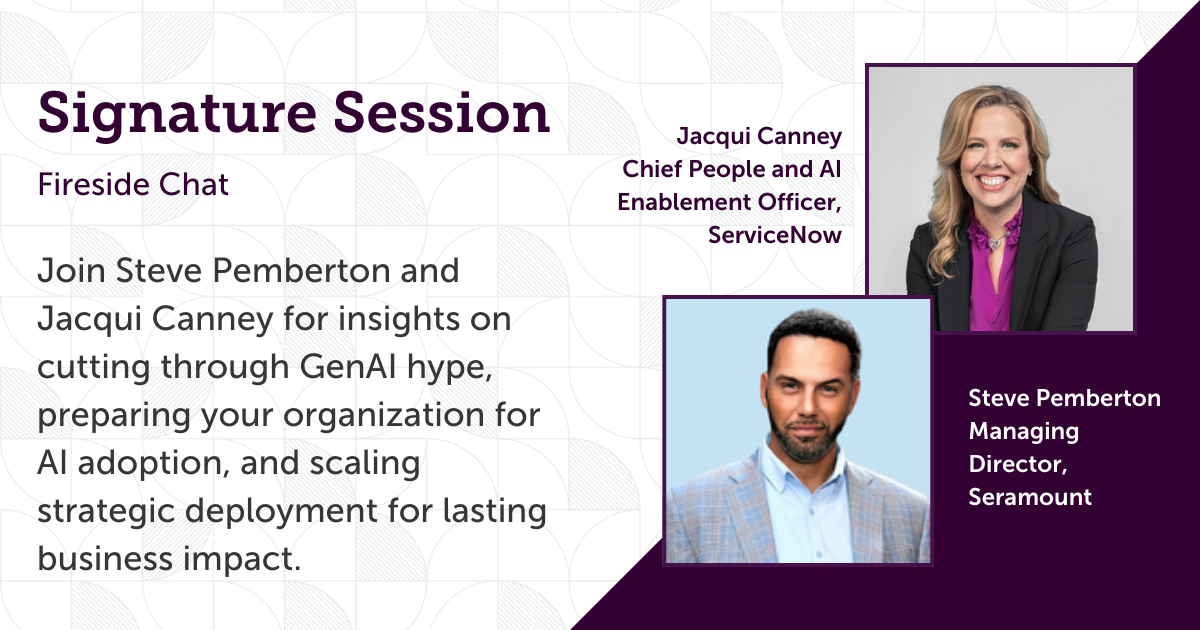 Signature Session

Fireside Chat

Join Steve Pemberton and Jacqui Canney for insights on cutting through GenAI hype, preparing your organization for AI adoption, and scaling strategic deployment for lasting business impact.

Jacqui Canney
Chief People and AI Enablement Officer, ServiceNow

Steve Pemberton
Managing Director, Seramount